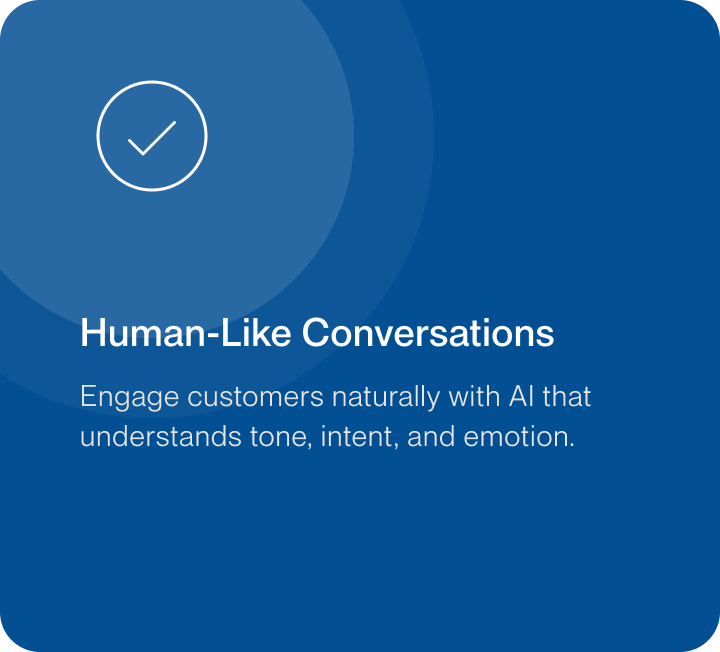 Human-Like Conversations

Engage customers naturally with AI that understands tone, intent, and emotion.